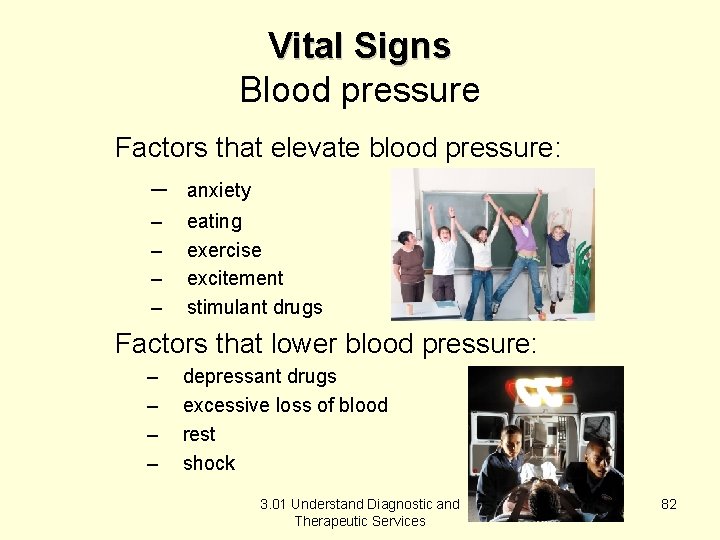 Vital Signs
Blood pressure

Factors that elevate blood pressure:
– anxiety
– eating
– exercise
– excitement
– stimulant drugs

Factors that lower blood pressure:
– depressant drugs
– excessive loss of blood
– rest
– shock

3.01 Understand Diagnostic and Therapeutic Services

82